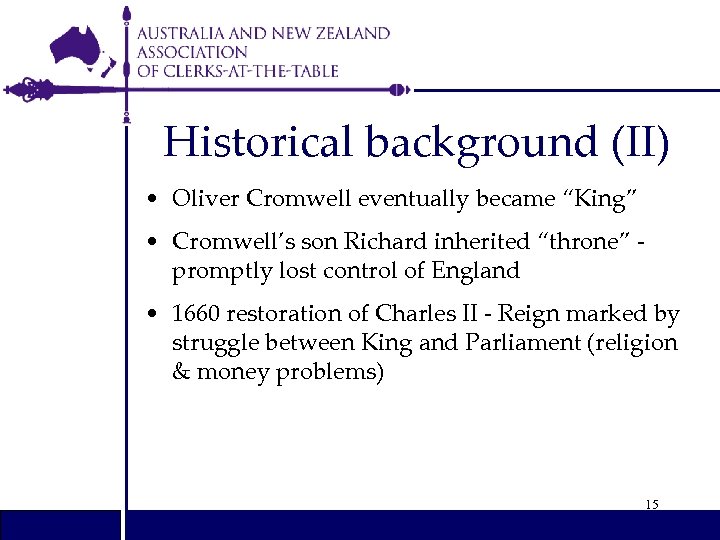 AUSTRALIA AND NEW ZEALAND ASSOCIATION OF CLERKS-AT-THE-TABLE

Historical background (II)

• Oliver Cromwell eventually became “King”

• Cromwell’s son Richard inherited “throne” - promptly lost control of England

• 1660 restoration of Charles II - Reign marked by struggle between King and Parliament (religion & money problems)

15